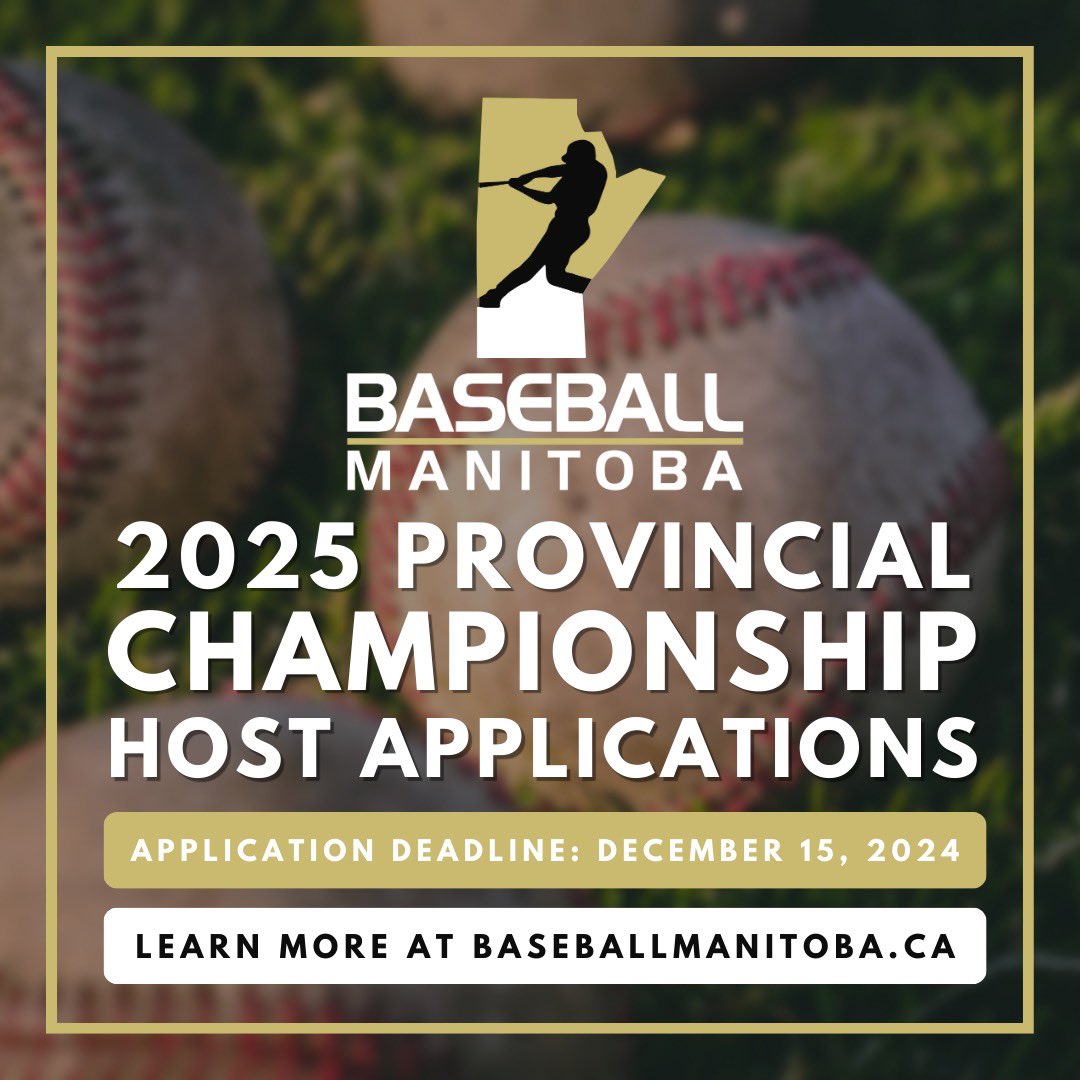 BASEBALL
MANITOBA

2025 PROVINCIAL CHAMPIONSHIP HOST APPLICATIONS

APPLICATION DEADLINE: DECEMBER 15, 2024

LEARN MORE AT BASEBALLMANITOBA.CA